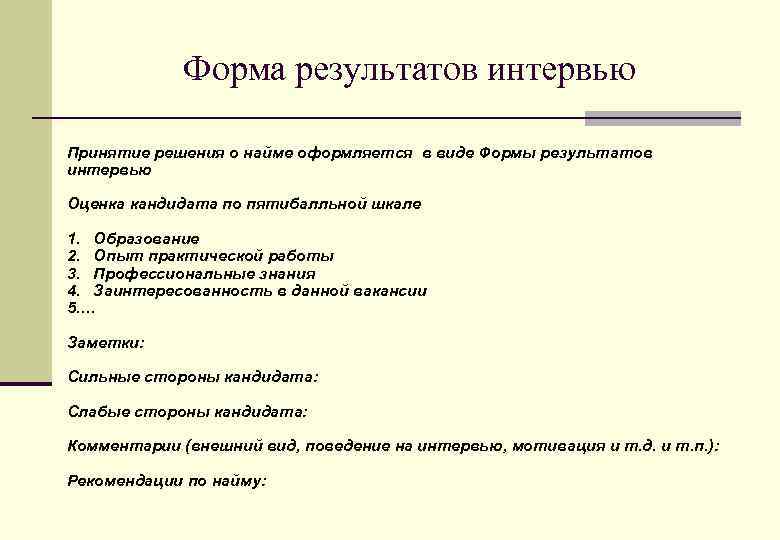 Форма результатов интервью

Принятие решения о найме оформляется в виде Формы результатов интервью

Оценка кандидата по пятибалльной шкале

1. Образование
2. Опыт практической работы
3. Профессиональные знания
4. Заинтересованность в данной вакансии
5....

Заметки:

Сильные стороны кандидата:

Слабые стороны кандидата:

Комментарии (внешний вид, поведение на интервью, мотивация и т.д. и т.п.):

Рекомендации по найму: